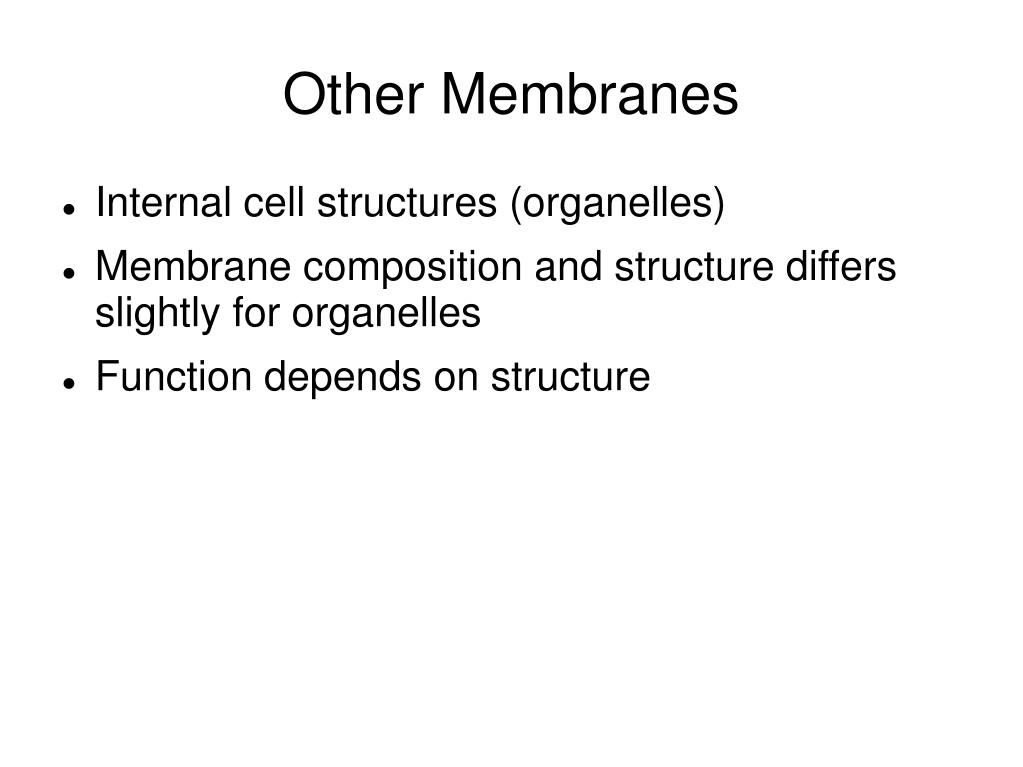 Other Membranes

- Internal cell structures (organelles)
- Membrane composition and structure differs slightly for organelles
- Function depends on structure